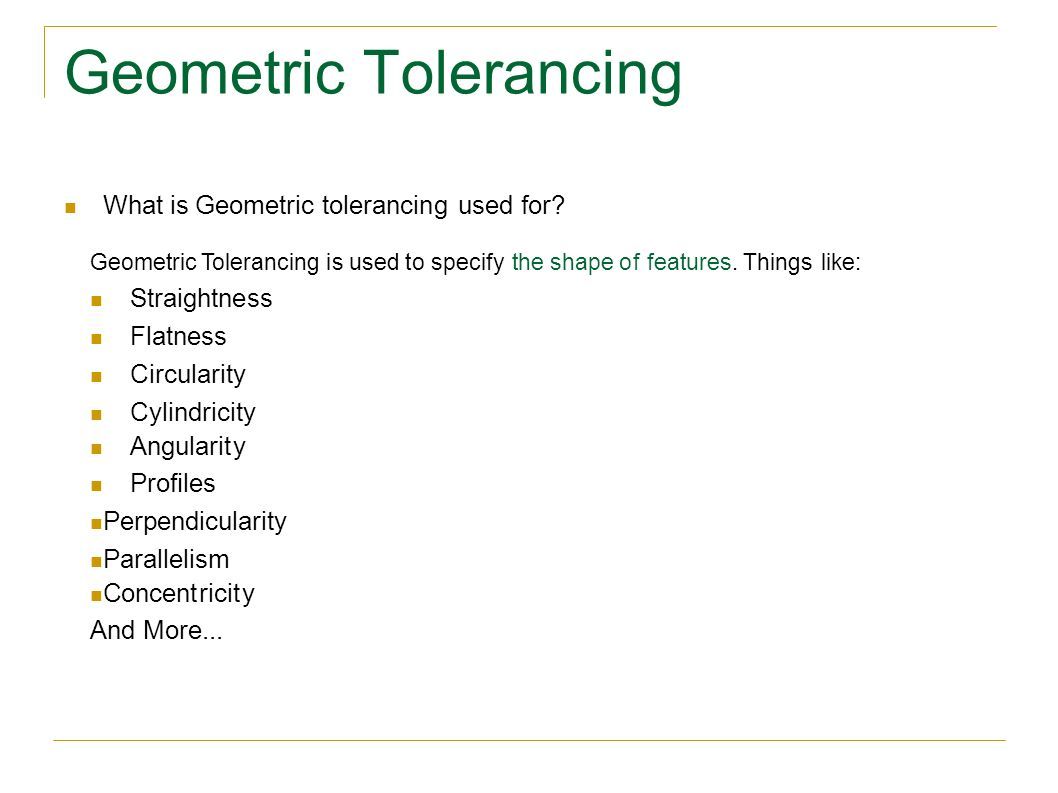 Geometric Tolerancing

What is Geometric tolerancing used for?

Geometric Tolerancing is used to specify the shape of features. Things like:

Straightness

Flatness

Circularity

Cylindricity

Angularity

Profiles

Perpendicularity

Parallelism

Concentricity

And More...